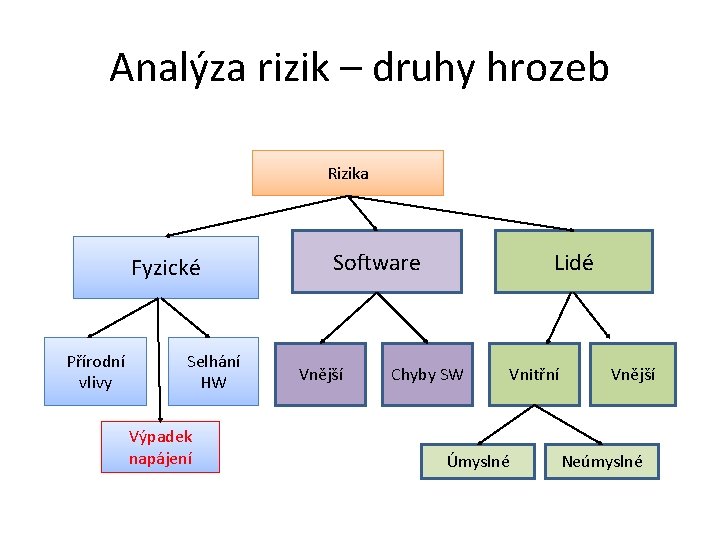 Analýza rizik – druhy hrozeb

Rizika

Fyzické

Software

Lidé

Přírodní vlivy

Selhání HW

Výpadek napájení

Vnější

Chyby SW

Vnitřní

Vnější

Úmyslné

Neúmyslné